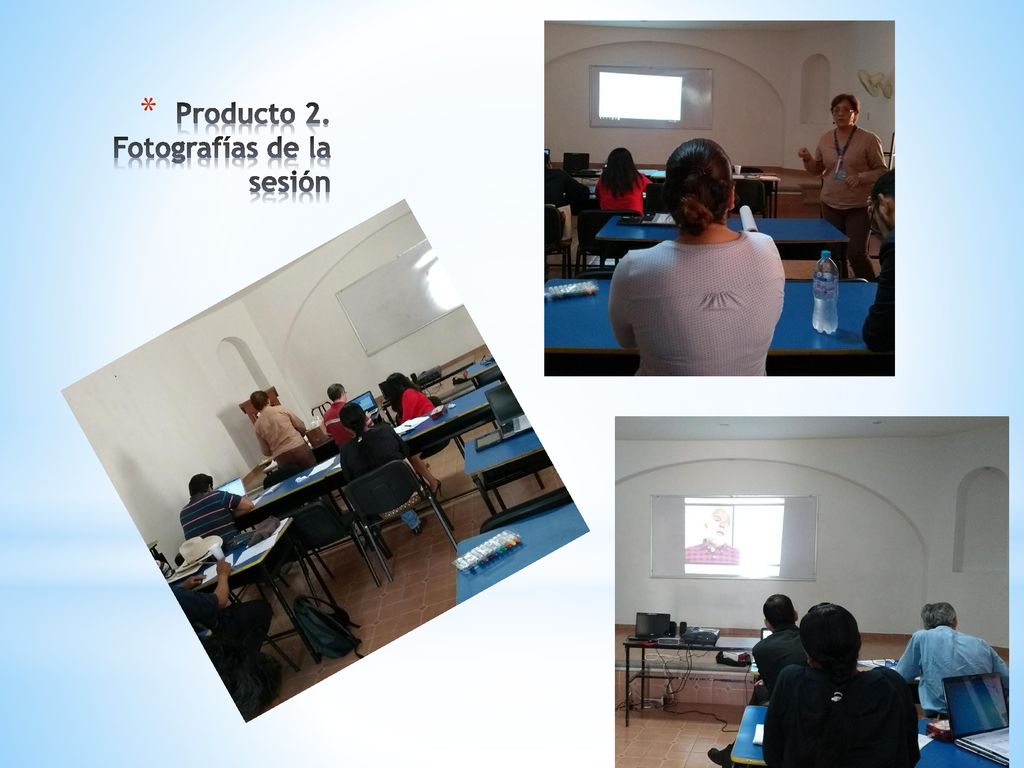 * Producto 2. Fotografías de la sesión